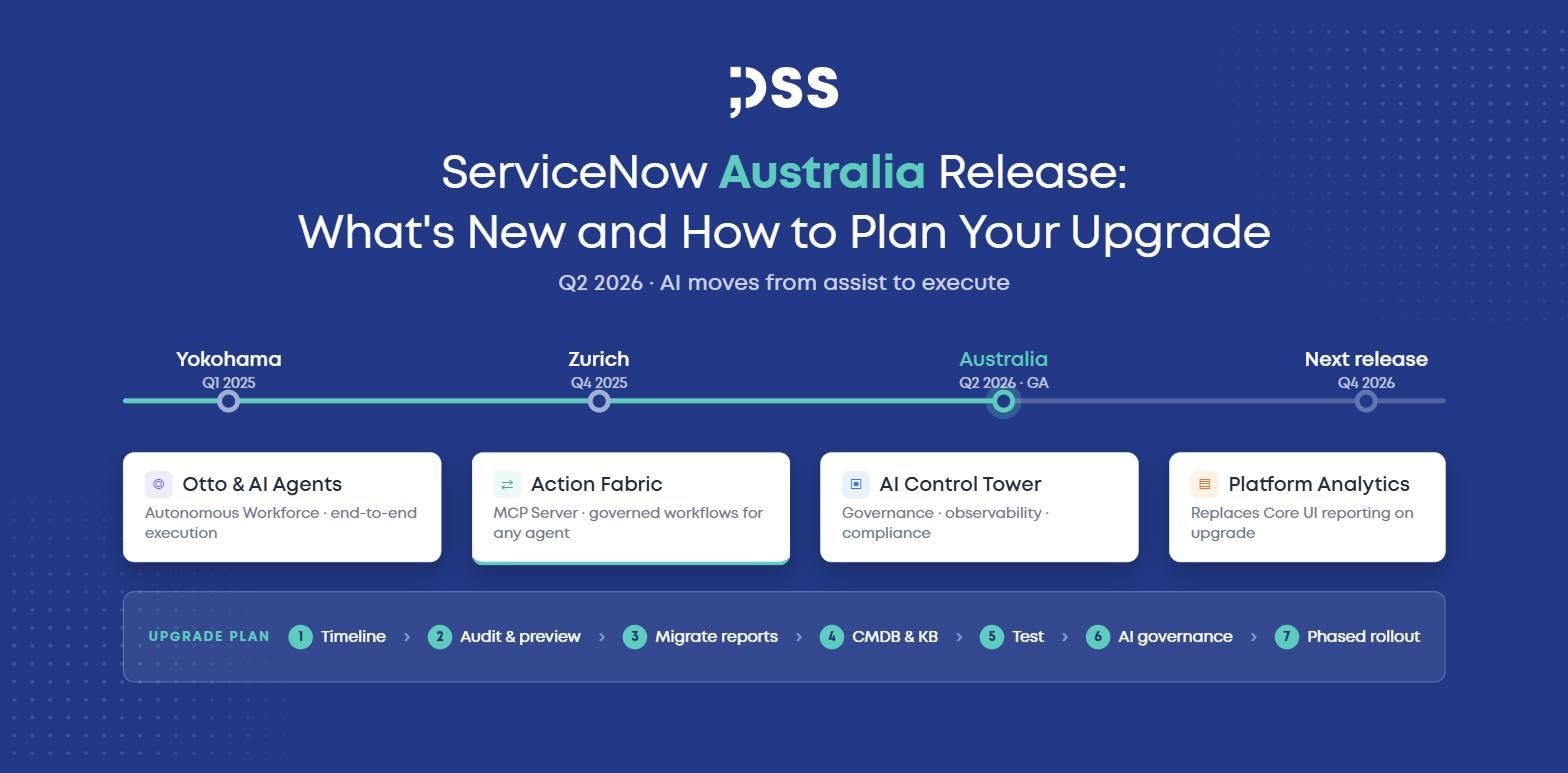 ;DSS

ServiceNow Australia Release:
What's New and How to Plan Your Upgrade

Q2 2026 · AI moves from assist to execute

Yokohama
Q1 2025

Zurich
Q4 2025

Australia
Q2 2026 · GA

Next release
Q4 2026

Otto & AI Agents
Autonomous Workforce · end-to-end execution

Action Fabric
MCP Server · governed workflows for any agent

AI Control Tower
Governance · observability · compliance

Platform Analytics
Replaces Core UI reporting on upgrade

UPGRADE PLAN 1 Timeline › 2 Audit & preview › 3 Migrate reports › 4 CMDB & KB › 5 Test › 6 AI governance › 7 Phased rollout